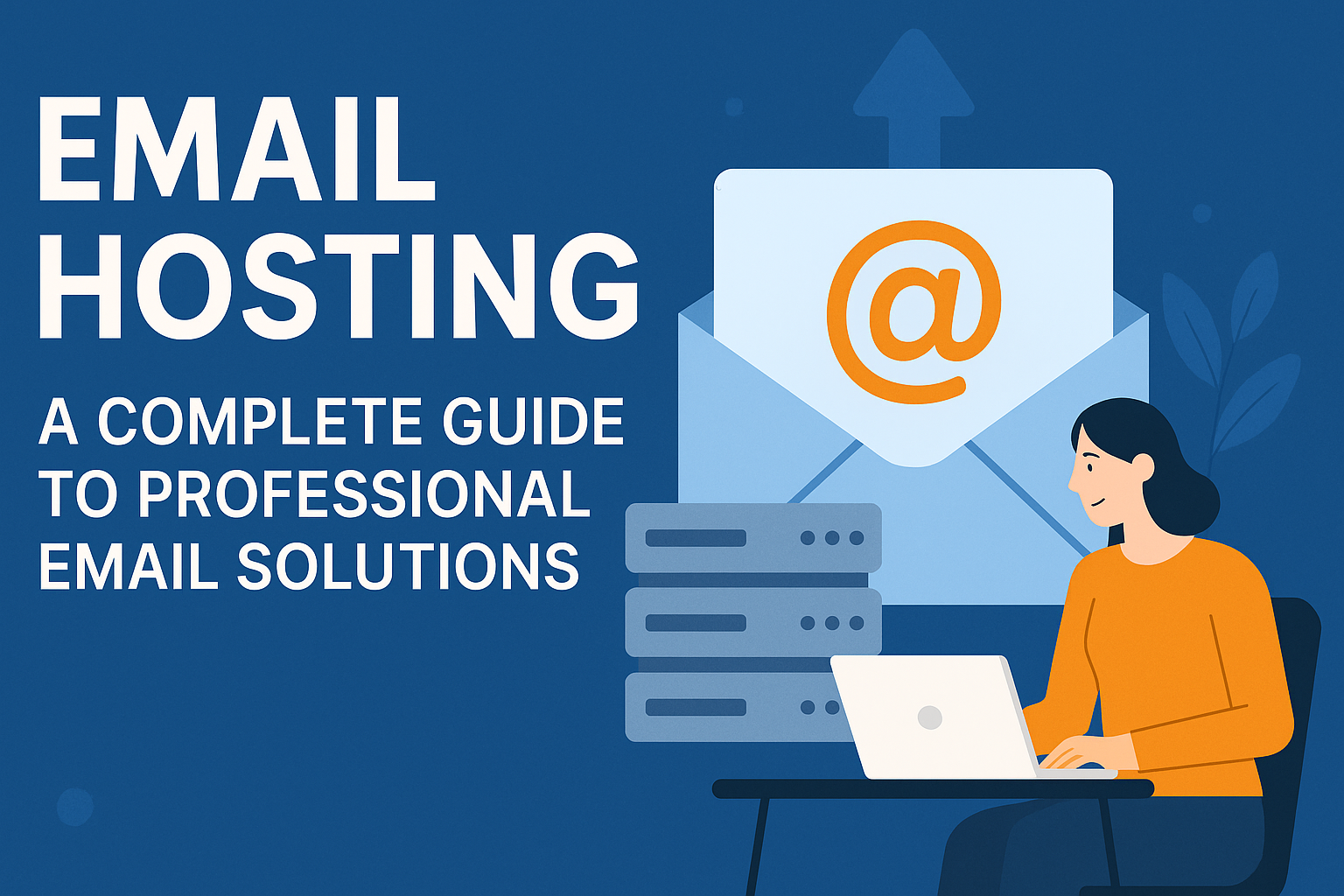 EMAIL HOSTING

A COMPLETE GUIDE TO PROFESSIONAL EMAIL SOLUTIONS

@